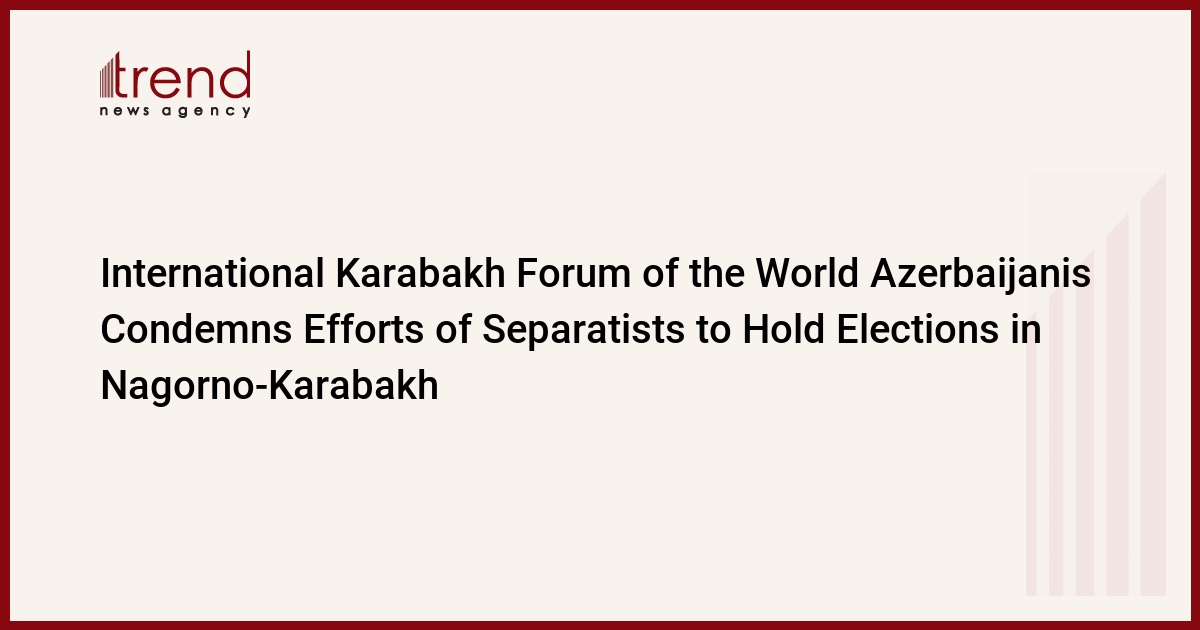 trend
news agency

International Karabakh Forum of the World Azerbaijanis Condemns Efforts of Separatists to Hold Elections in Nagorno-Karabakh